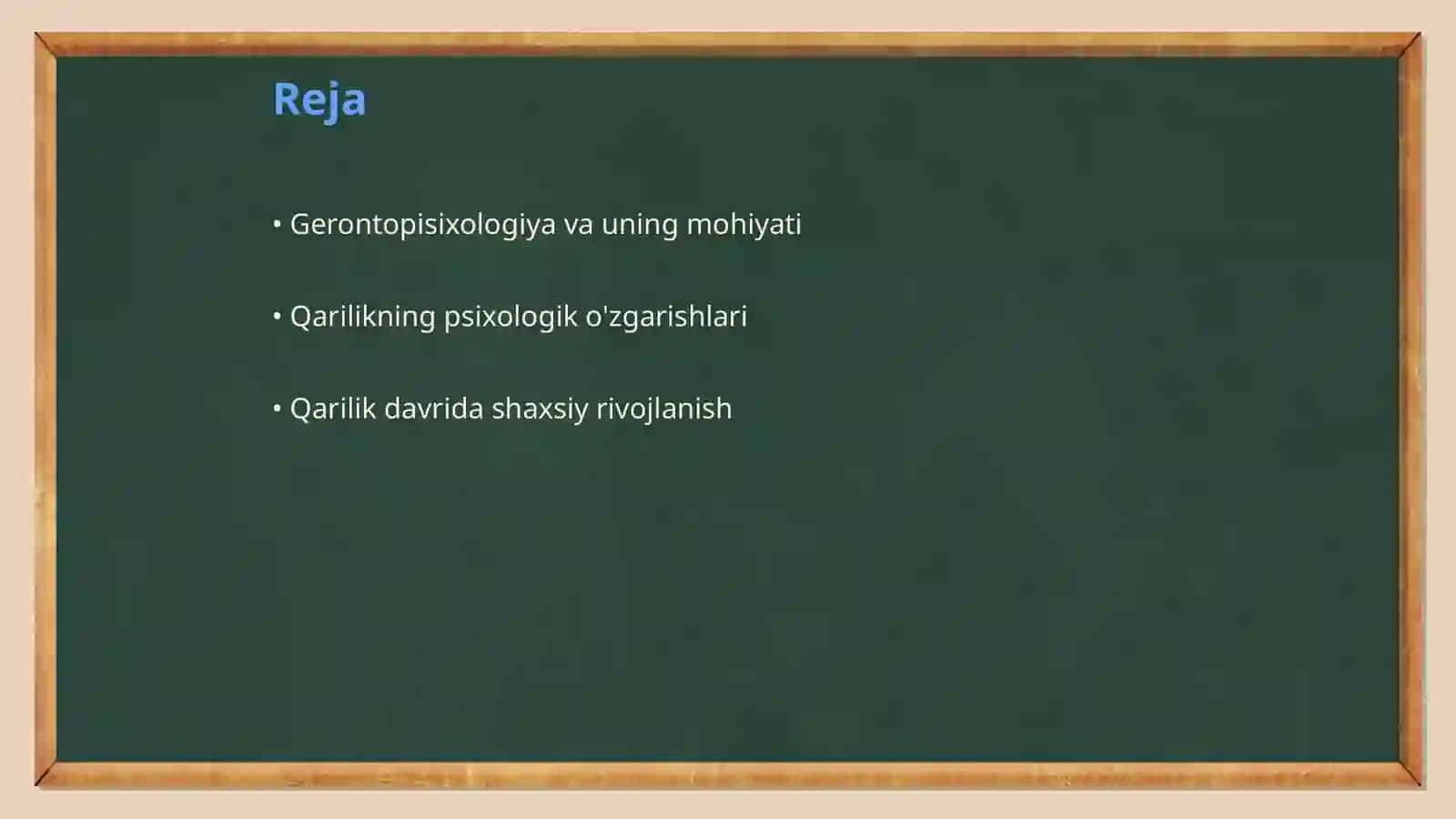 Reja

• Gerontopisixologiya va uning mohiyati

• Qarilikning psixologik o'zgarishlari

• Qarilik davrida shaxsiy rivojlanish